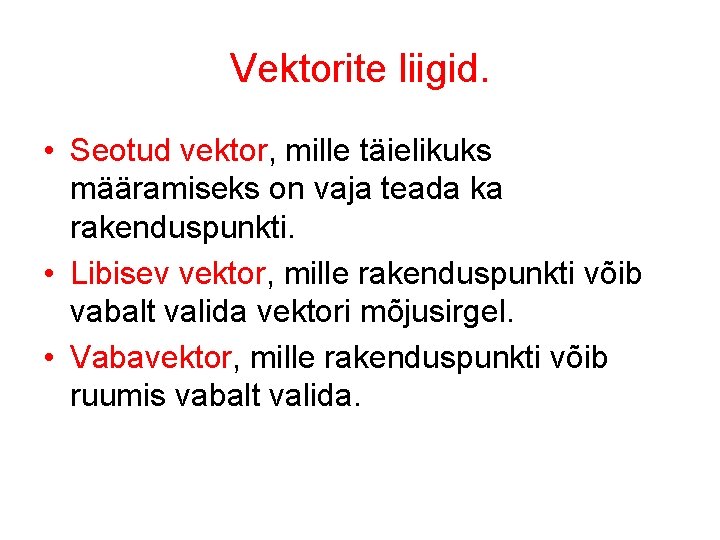 Vektorite liigid.

• Seotud vektor, mille täielikuks määramiseks on vaja teada ka rakenduspunkti.
• Libisev vektor, mille rakenduspunkti võib vabalt valida vektori mõjusirgel.
• Vabavektor, mille rakenduspunkti võib ruumis vabalt valida.